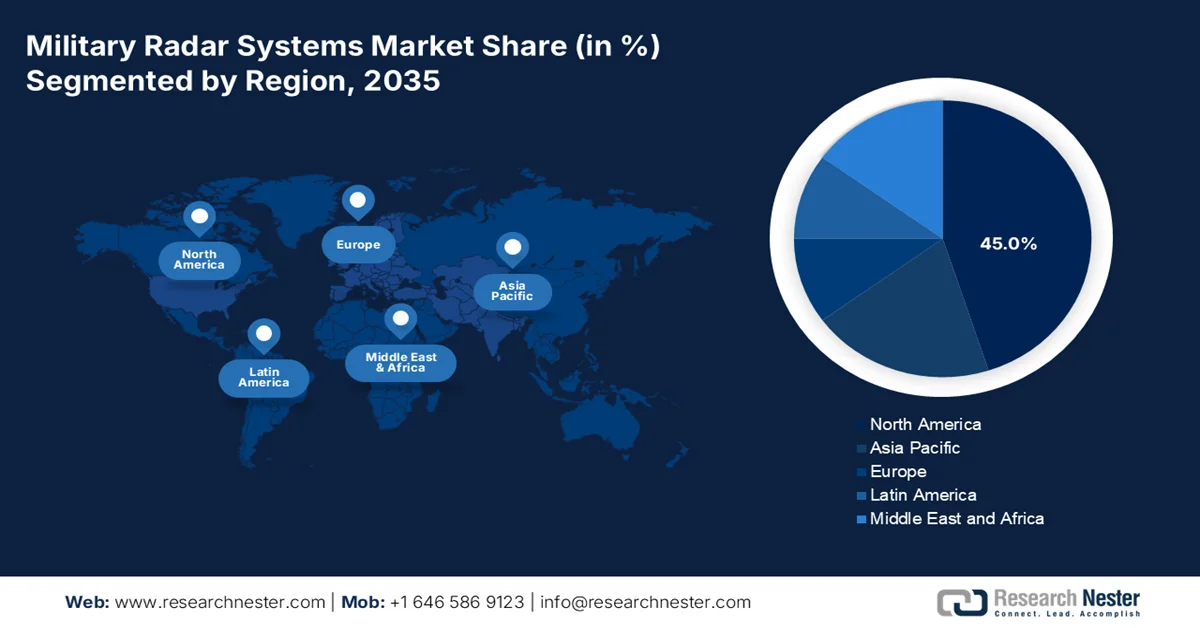 Military Radar Systems Market Share (in %) Segmented by Region, 2035

North America

Europe

Asia Pacific

Latin America

Middle East & Africa

45.0%

North America
Asia Pacific
Europe
Latin America
Middle East and Africa

Web: www.researchnester.com | Mob: +1 646 586 9123 | info@researchnester.com

Research Nester
Connect. Lead. Accomplish